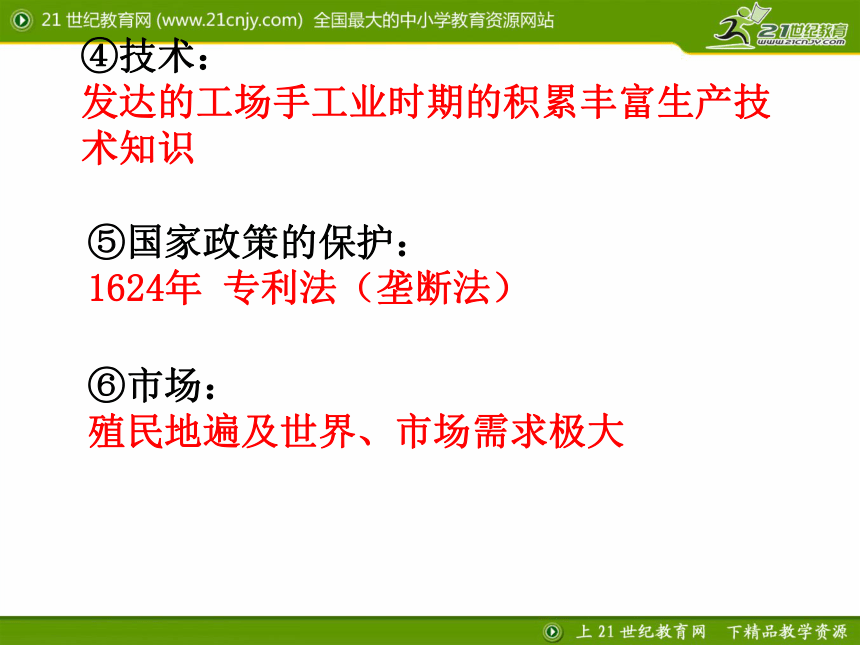 21 世纪教育网 (www.21cnjy.com) 全国最大的中小学教育资源网站

21世纪教育
www.21cnjy.com

④技术：
发达的工场手工业时期的积累丰富生产技术知识

⑤国家政策的保护：
1624年 专利法（垄断法）

⑥市场：
殖民地遍及世界、市场需求极大

上 21 世纪教育网 下精品教学资源